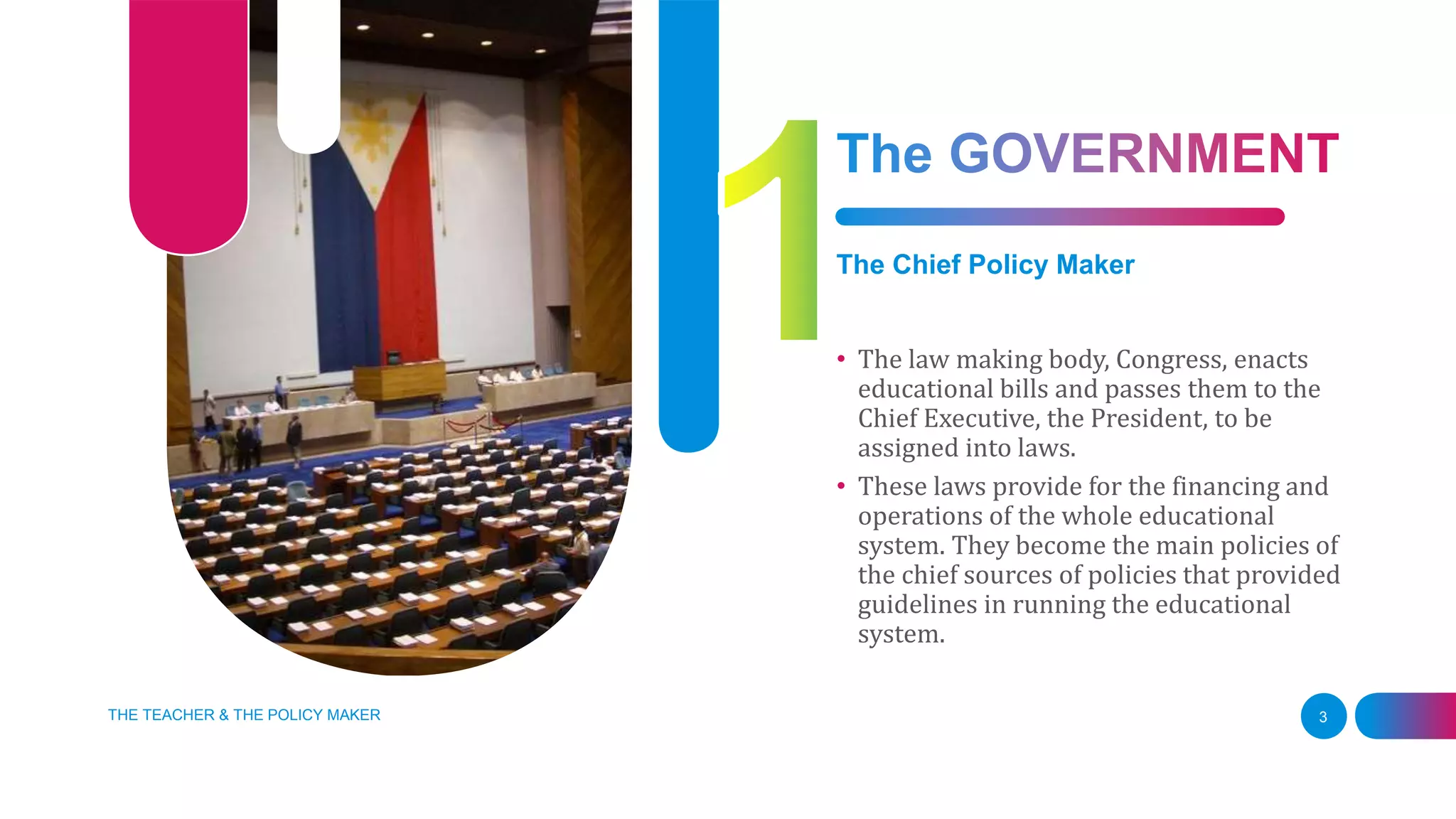 1

The GOVERNMENT

The Chief Policy Maker

• The law making body, Congress, enacts educational bills and passes them to the Chief Executive, the President, to be assigned into laws.

• These laws provide for the financing and operations of the whole educational system. They become the main policies of the chief sources of policies that provided guidelines in running the educational system.

THE TEACHER & THE POLICY MAKER

3